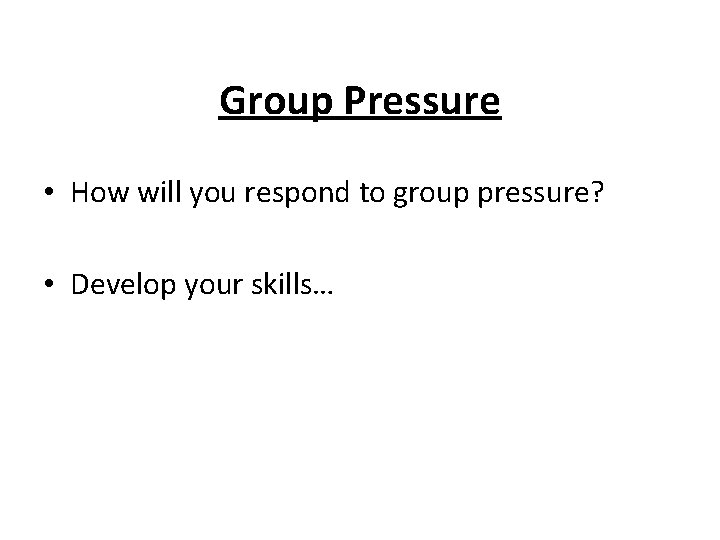 Group Pressure

• How will you respond to group pressure?

• Develop your skills…